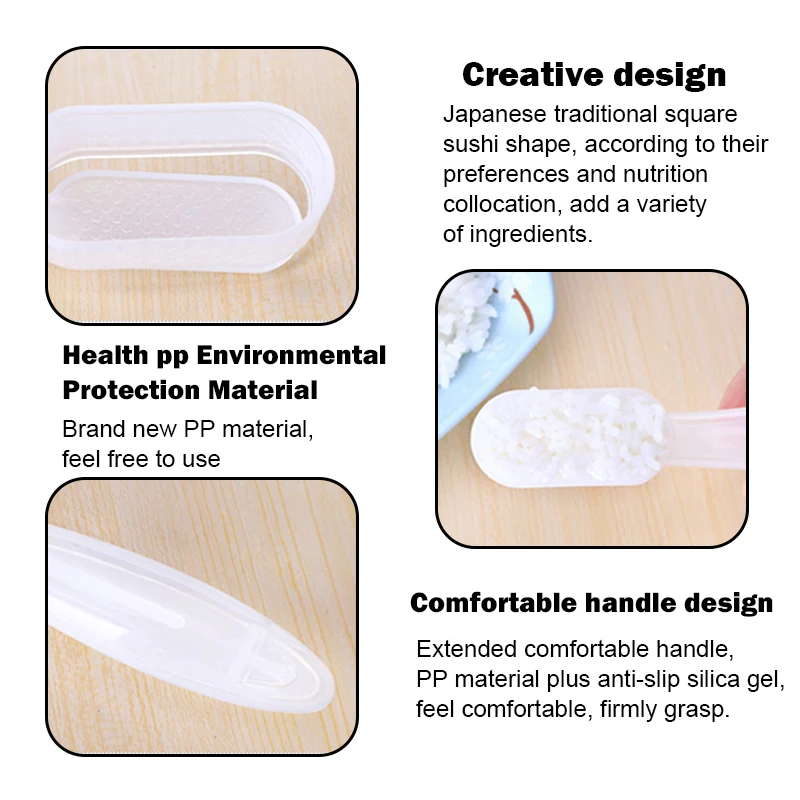 Creative design

Japanese traditional square sushi shape, according to their preferences and nutrition collocation, add a variety of ingredients.

Health pp Environmental Protection Material

Brand new PP material, feel free to use

Comfortable handle design

Extended comfortable handle, PP material plus anti-slip silica gel, feel comfortable, firmly grasp.